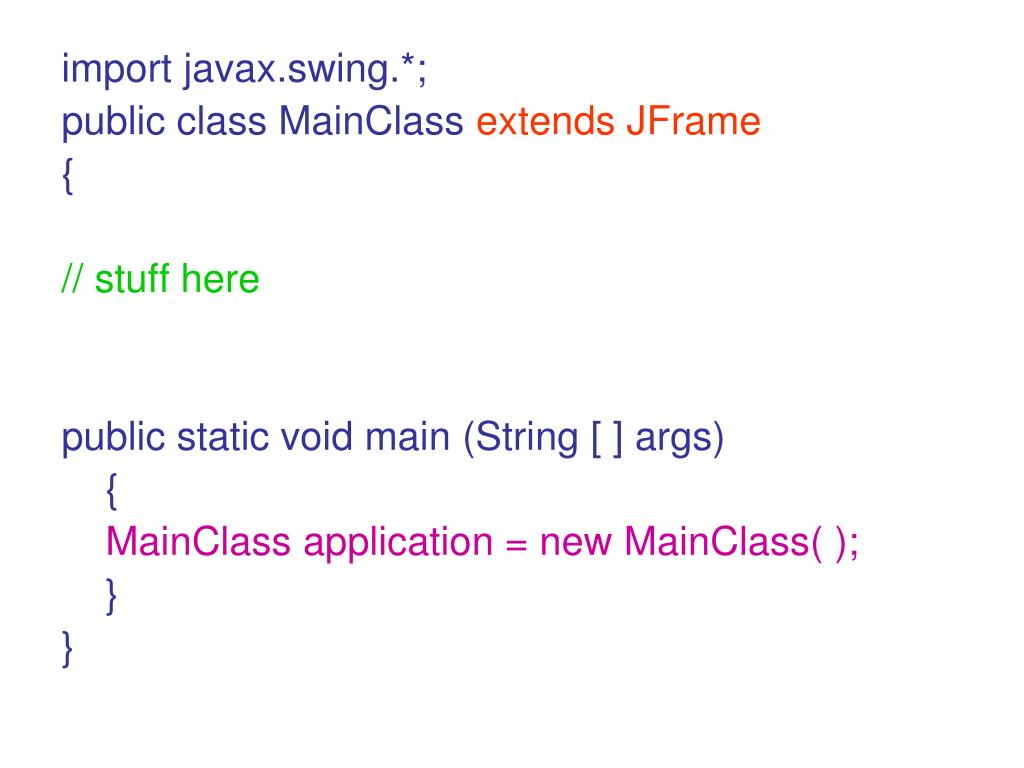 import javax.swing.*;
public class MainClass extends JFrame
{

// stuff here

public static void main (String [ ] args)
{
MainClass application = new MainClass( );
}
}